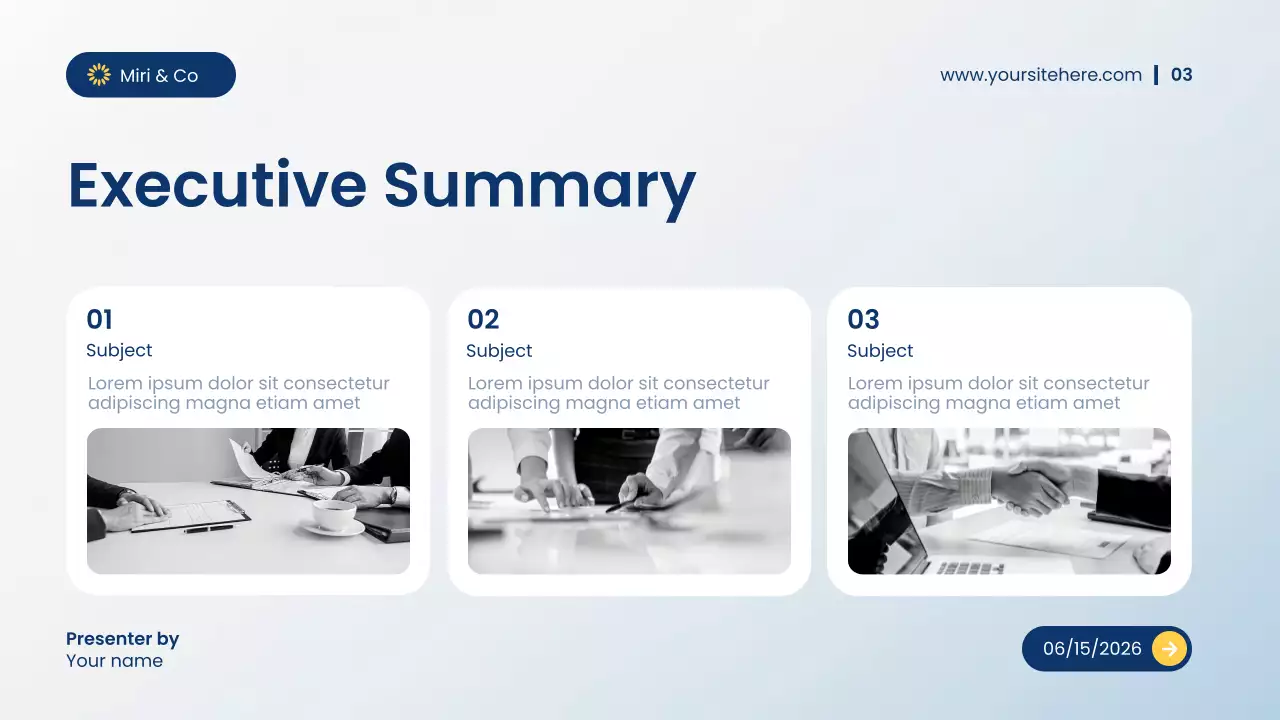 Miri & Co

www.yoursitehere.com | 03

Executive Summary

01
Subject
Lorem ipsum dolor sit consectetur adipiscing magna etiam amet

02
Subject
Lorem ipsum dolor sit consectetur adipiscing magna etiam amet

03
Subject
Lorem ipsum dolor sit consectetur adipiscing magna etiam amet

Presenter by
Your name

06/15/2026